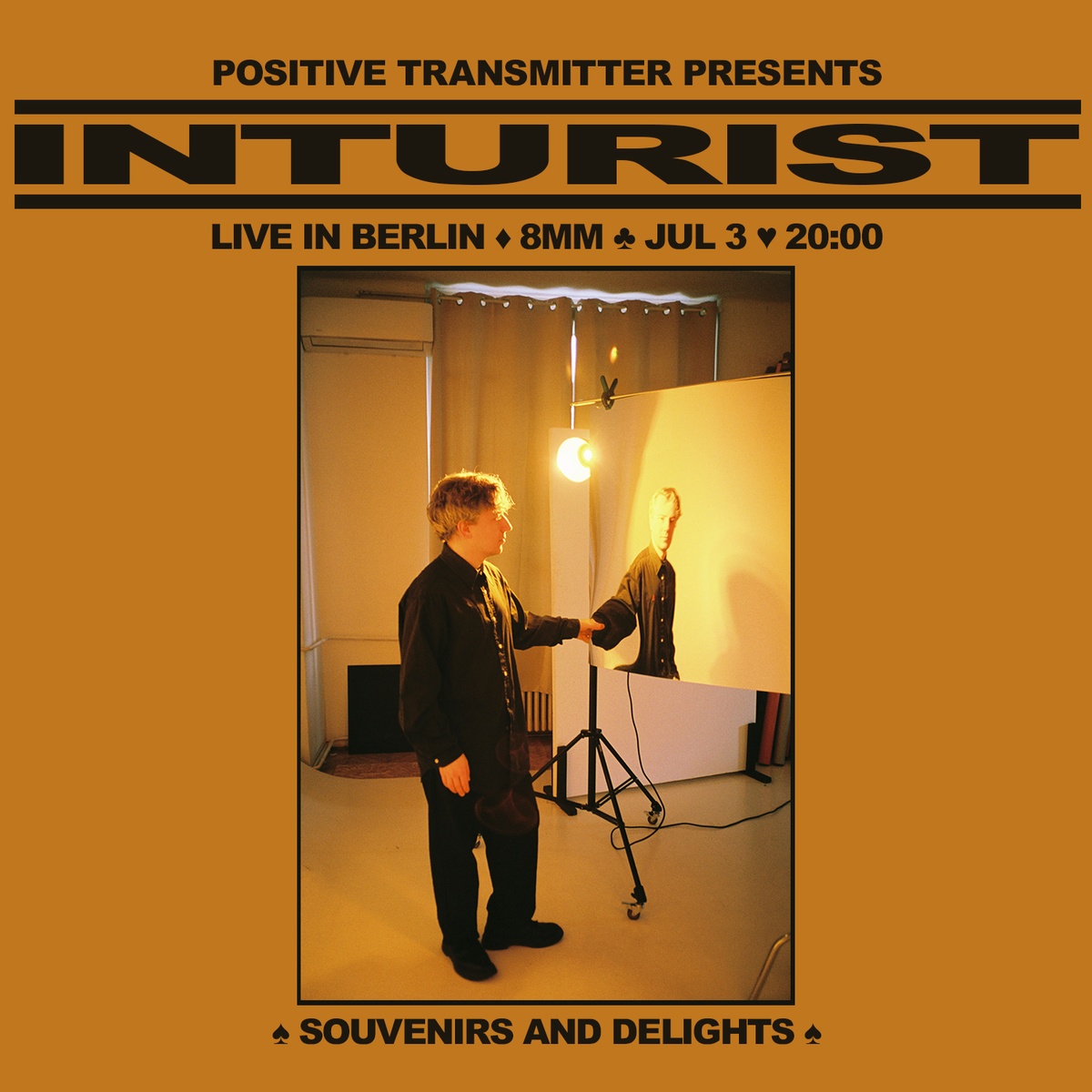 POSITIVE TRANSMITTER PRESENTS

INTURIST

LIVE IN BERLIN ♦ 8MM ♣ JUL 3 ♥ 20:00

♠ SOUVENIRS AND DELIGHTS ♠